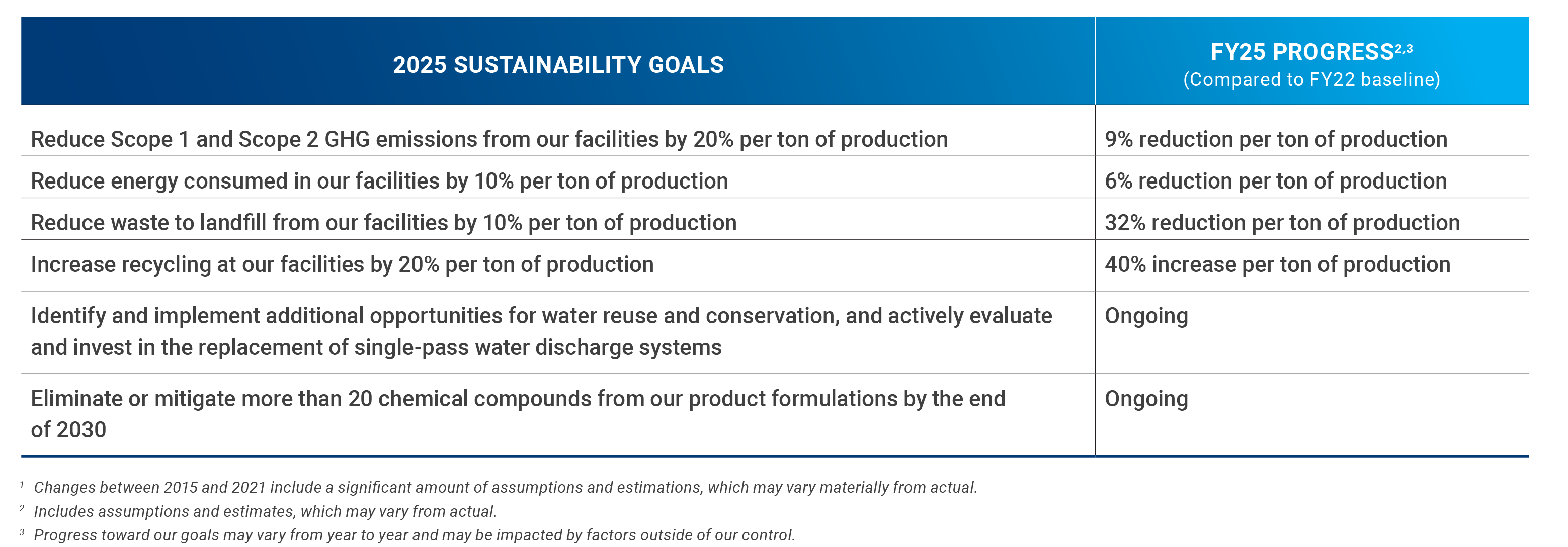 | 2025 SUSTAINABILITY GOALS | FY25 PROGRESS$^{2,3}$ (Compared to FY22 baseline) |
|---|---|
| Reduce Scope 1 and Scope 2 GHG emissions from our facilities by 20% per ton of production | 9% reduction per ton of production |
| Reduce energy consumed in our facilities by 10% per ton of production | 6% reduction per ton of production |
| Reduce waste to landfill from our facilities by 10% per ton of production | 32% reduction per ton of production |
| Increase recycling at our facilities by 20% per ton of production | 40% increase per ton of production |
| Identify and implement additional opportunities for water reuse and conservation, and actively evaluate and invest in the replacement of single-pass water discharge systems | Ongoing |
| Eliminate or mitigate more than 20 chemical compounds from our product formulations by the end of 2030 | Ongoing |

$^1$ Changes between 2015 and 2021 include a significant amount of assumptions and estimations, which may vary materially from actual.
$^2$ Includes assumptions and estimates, which may vary from actual.
$^3$ Progress toward our goals may vary from year to year and may be impacted by factors outside of our control.